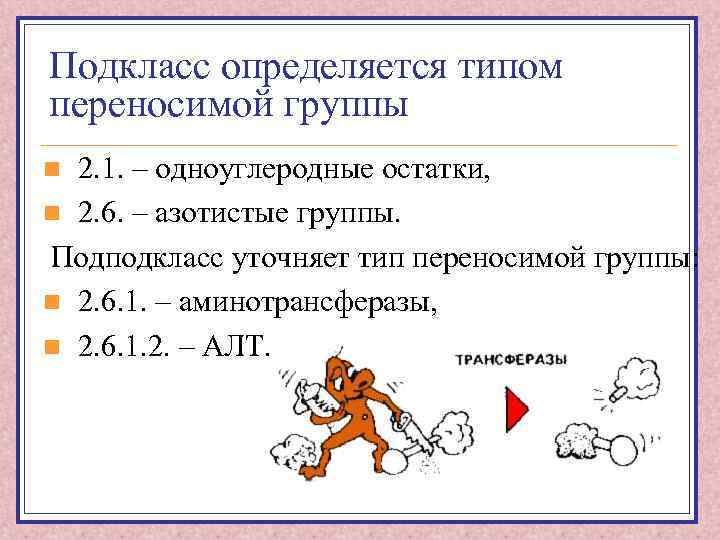 Подкласс определяется типом переносимой группы

2.1. – одноуглеродные остатки,

2.6. – азотистые группы.

Подподкласс уточняет тип переносимой группы:

2.6.1. – аминотрансферазы,

2.6.1.2. – АЛТ.

ТРАНСФЕРАЗЫ